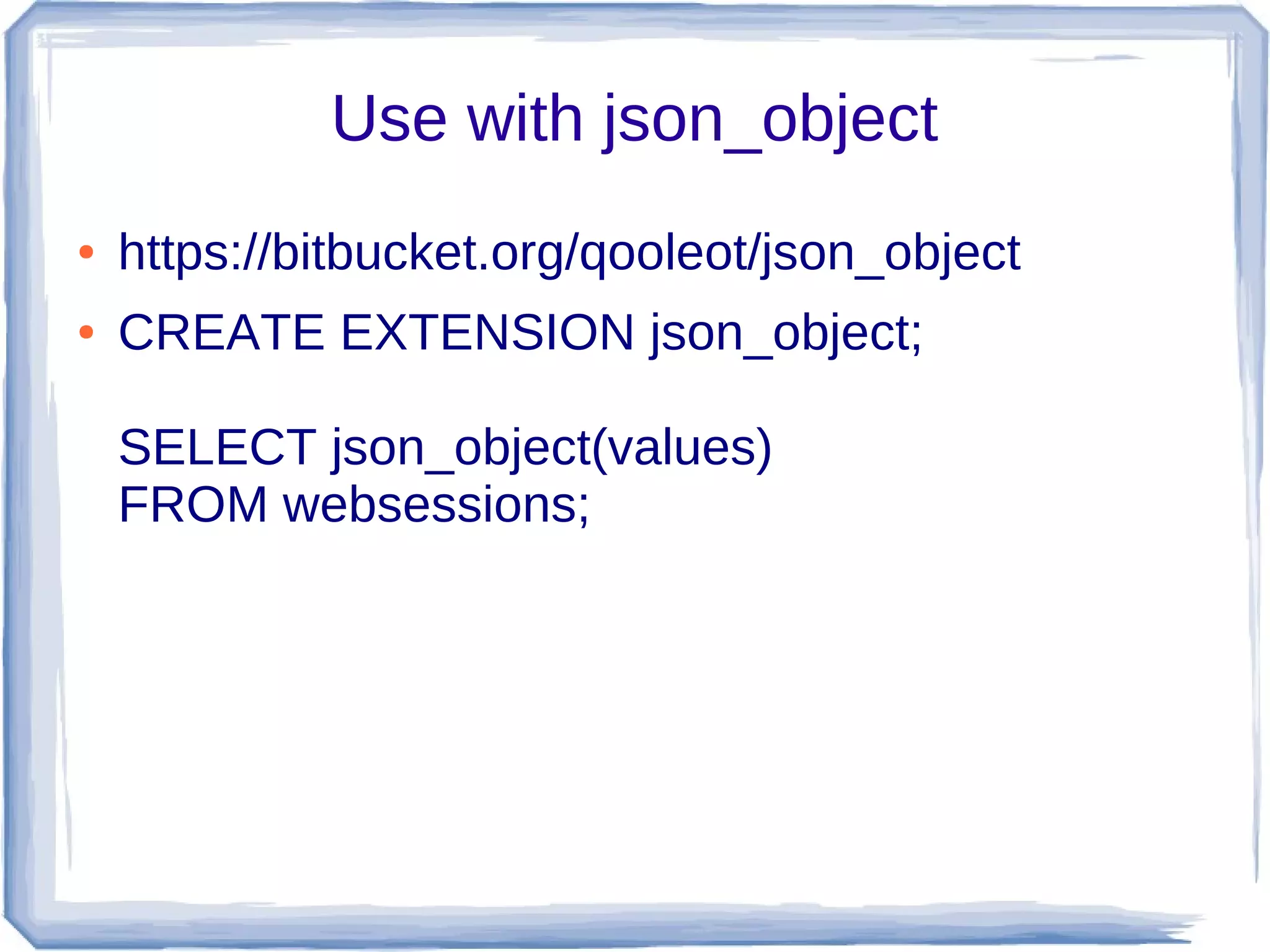 Use with json_object

• https://bitbucket.org/qooleot/json_object
• CREATE EXTENSION json_object;

SELECT json_object(values)
FROM websessions;